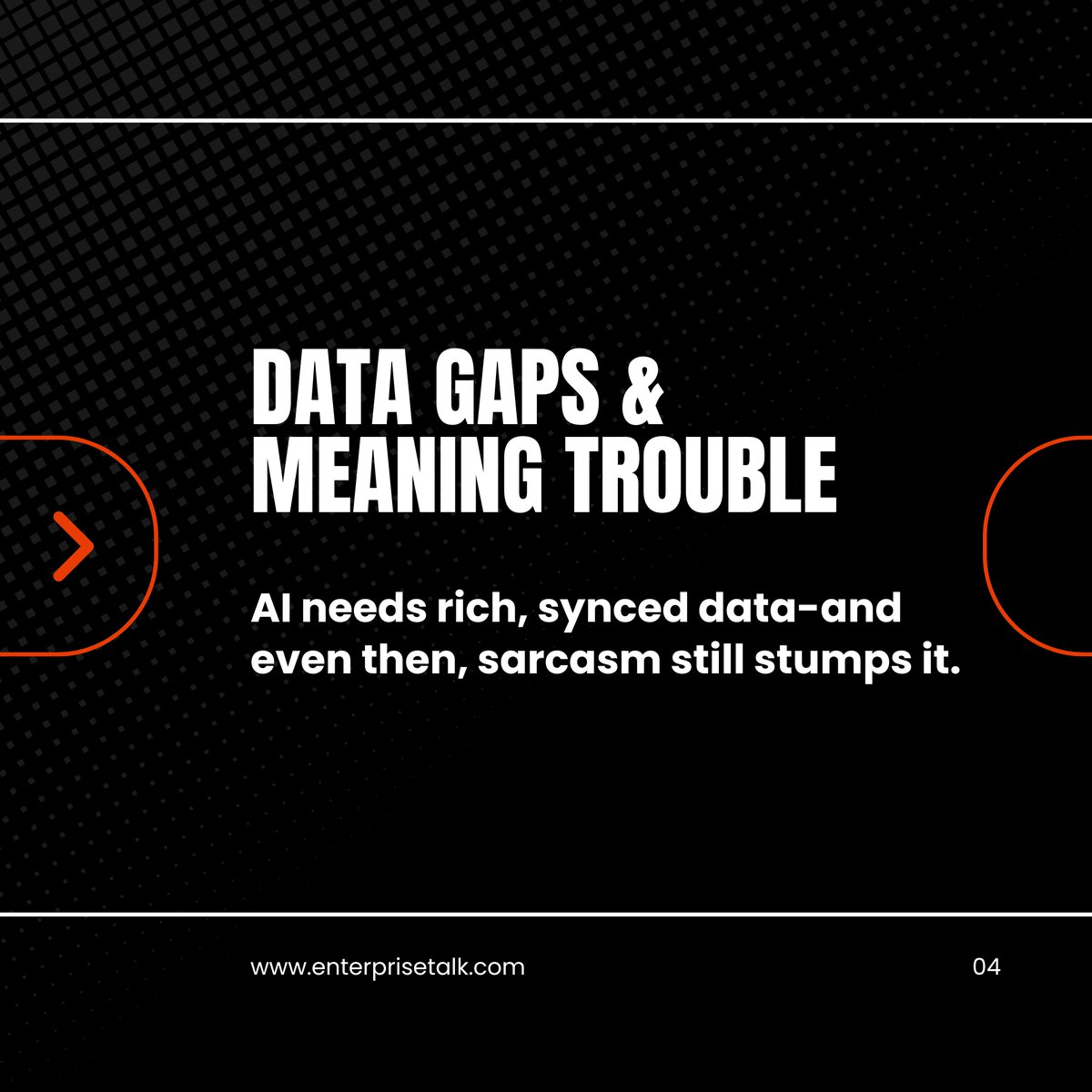 DATA GAPS & MEANING TROUBLE

AI needs rich, synced data-and even then, sarcasm still stumps it.

www.enterprisetalk.com

04